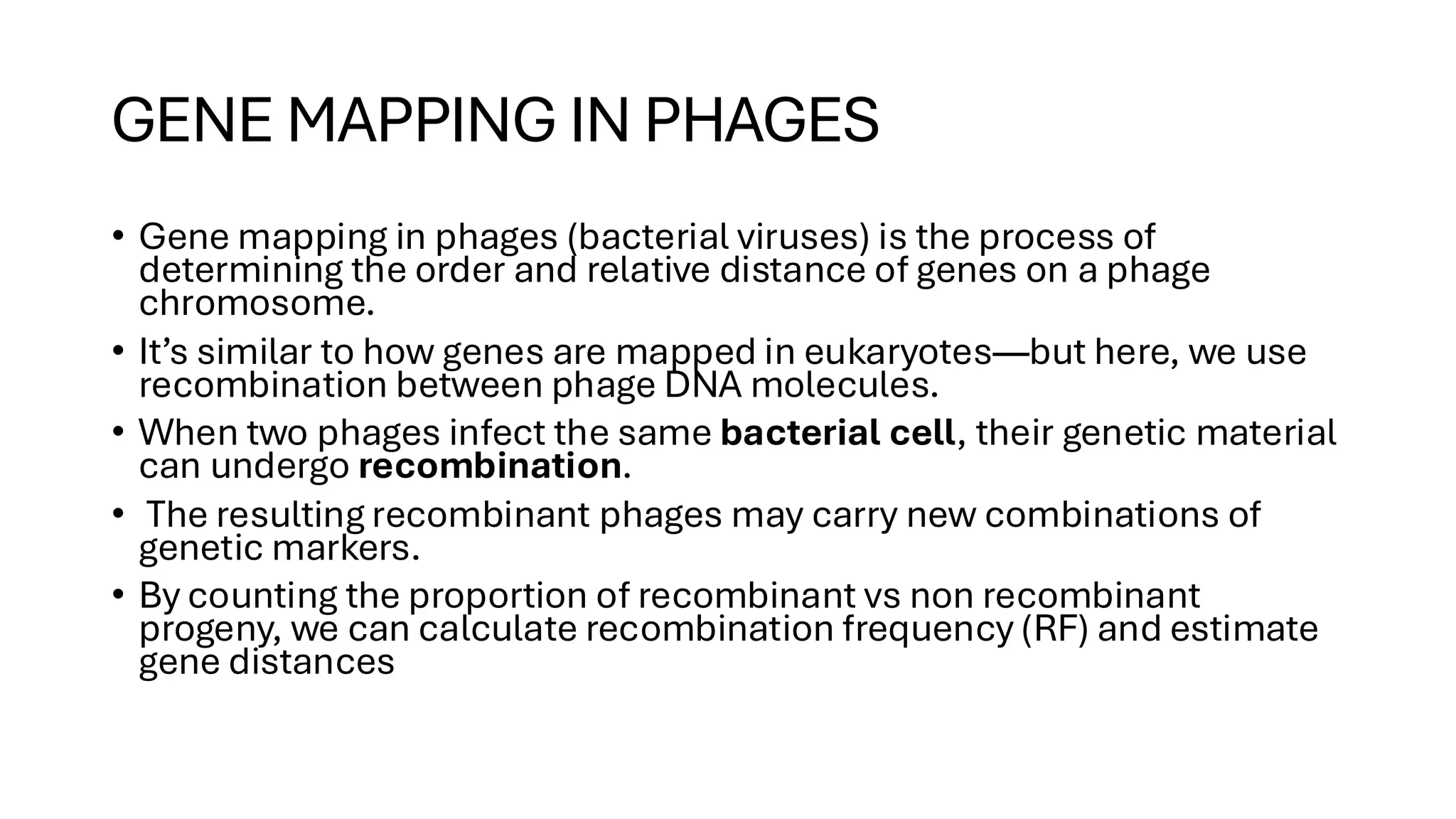 GENE MAPPING IN PHAGES

• Gene mapping in phages (bacterial viruses) is the process of determining the order and relative distance of genes on a phage chromosome.

• It’s similar to how genes are mapped in eukaryotes—but here, we use recombination between phage DNA molecules.

• When two phages infect the same bacterial cell, their genetic material can undergo recombination.

• The resulting recombinant phages may carry new combinations of genetic markers.

• By counting the proportion of recombinant vs non recombinant progeny, we can calculate recombination frequency (RF) and estimate gene distances